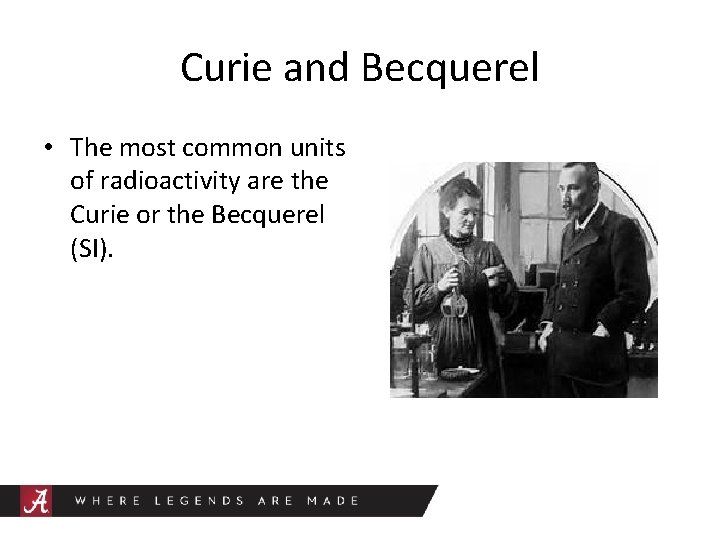 Curie and Becquerel

• The most common units of radioactivity are the Curie or the Becquerel (SI).

A

WHERE LEGENDS ARE MADE